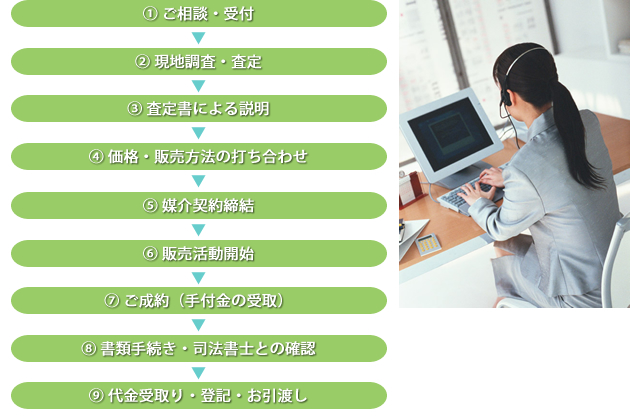 ① ご相談・受付

② 現地調査・査定

③ 査定書による説明

④ 価格・販売方法の打ち合わせ

⑤ 媒介契約締結

⑥ 販売活動開始

⑦ ご成約（手付金の受取）

⑧ 書類手続き・司法書士との確認

⑨ 代金受取り・登記・お引渡し